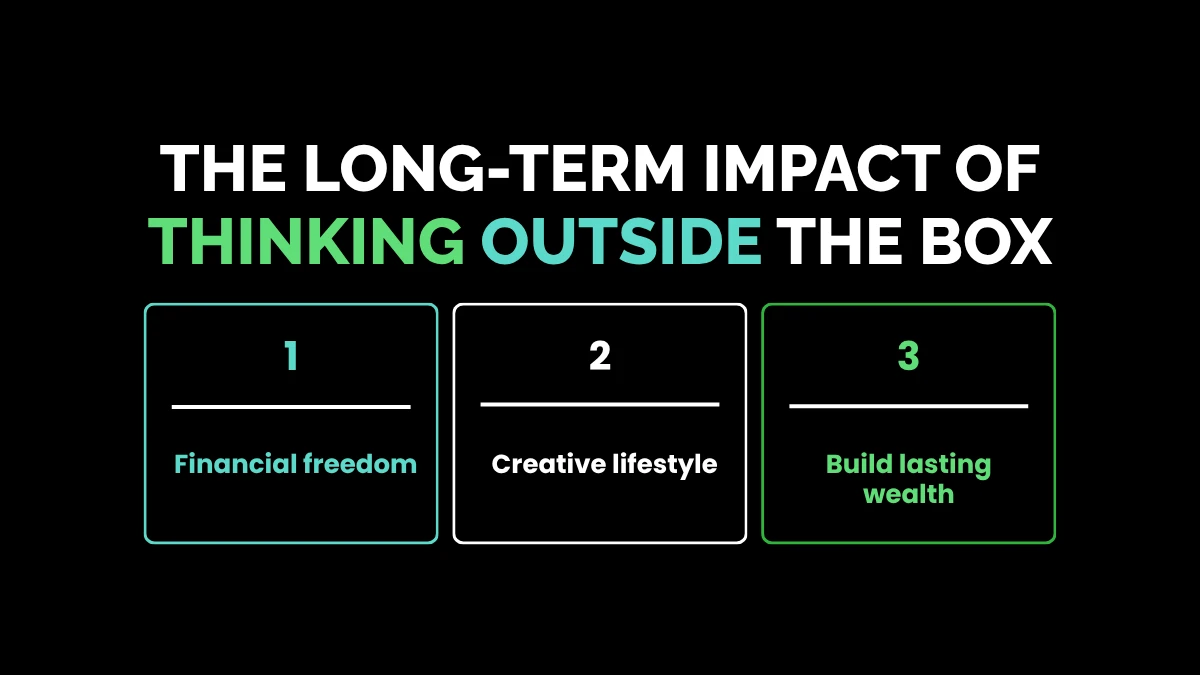 THE LONG-TERM IMPACT OF THINKING OUTSIDE THE BOX

1

Financial freedom

2

Creative lifestyle

3

Build lasting wealth